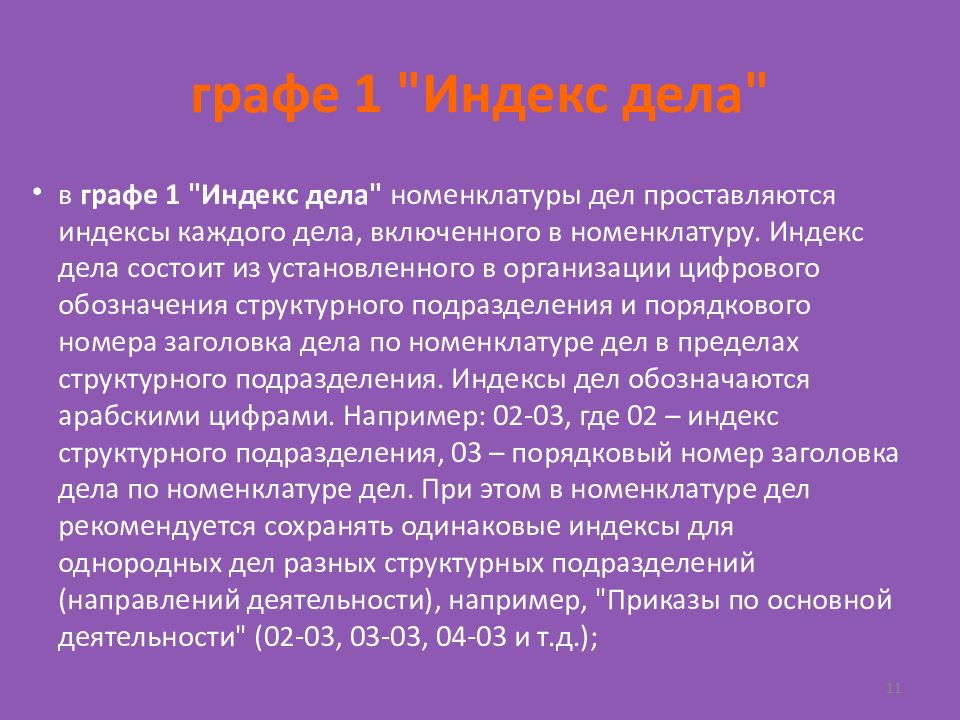 графе 1 "Индекс дела"

• в графе 1 "Индекс дела" номенклатуры дел проставляются индексы каждого дела, включенного в номенклатуру. Индекс дела состоит из установленного в организации цифрового обозначения структурного подразделения и порядкового номера заголовка дела по номенклатуре дел в пределах структурного подразделения. Индексы дел обозначаются арабскими цифрами. Например: 02-03, где 02 – индекс структурного подразделения, 03 – порядковый номер заголовка дела по номенклатуре дел. При этом в номенклатуре дел рекомендуется сохранять одинаковые индексы для однородных дел разных структурных подразделений (направлений деятельности), например, "Приказы по основной деятельности" (02-03, 03-03, 04-03 и т.д.);

11